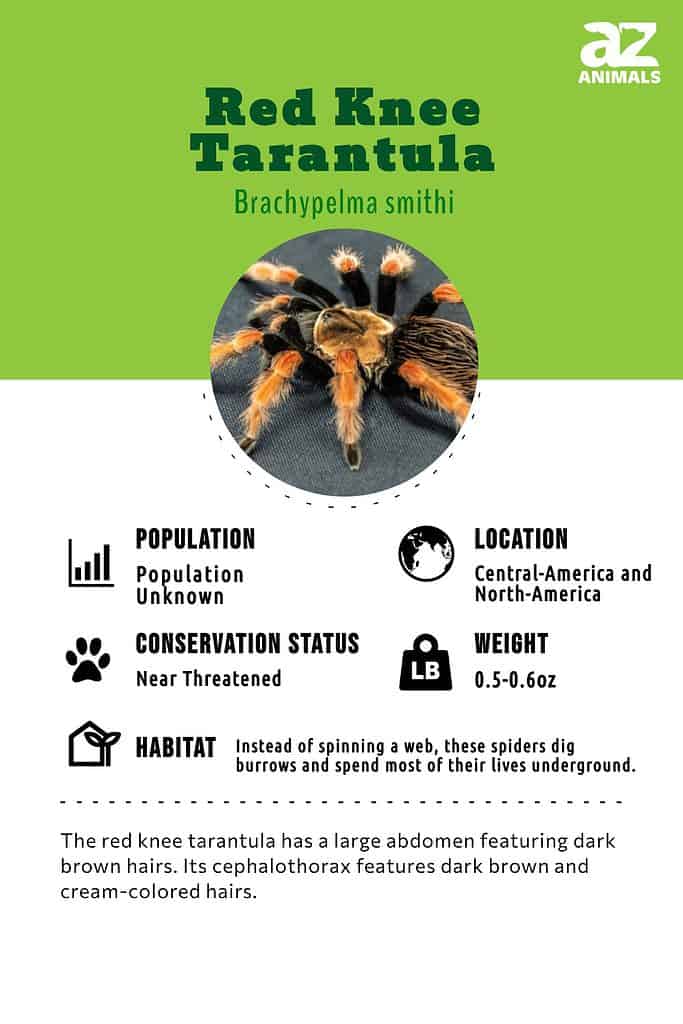 az
ANIMALS

Red Knee Tarantula

Brachypelma smithi

POPULATION
Population Unknown

LOCATION
Central-America and North-America

CONSERVATION STATUS
Near Threatened

LB

WEIGHT
0.5-0.6oz

HABITAT
Instead of spinning a web, these spiders dig burrows and spend most of their lives underground.

The red knee tarantula has a large abdomen featuring dark brown hairs. Its cephalothorax features dark brown and cream-colored hairs.